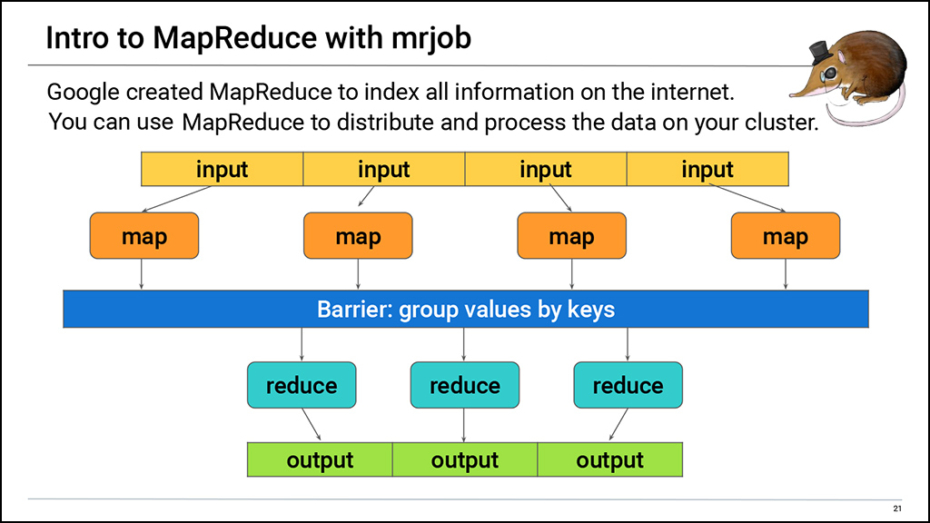 Intro to MapReduce with mrjob

Google created MapReduce to index all information on the internet.
You can use MapReduce to distribute and process the data on your cluster.

input input input input

map map map map

Barrier: group values by keys

reduce reduce reduce

output output output

21